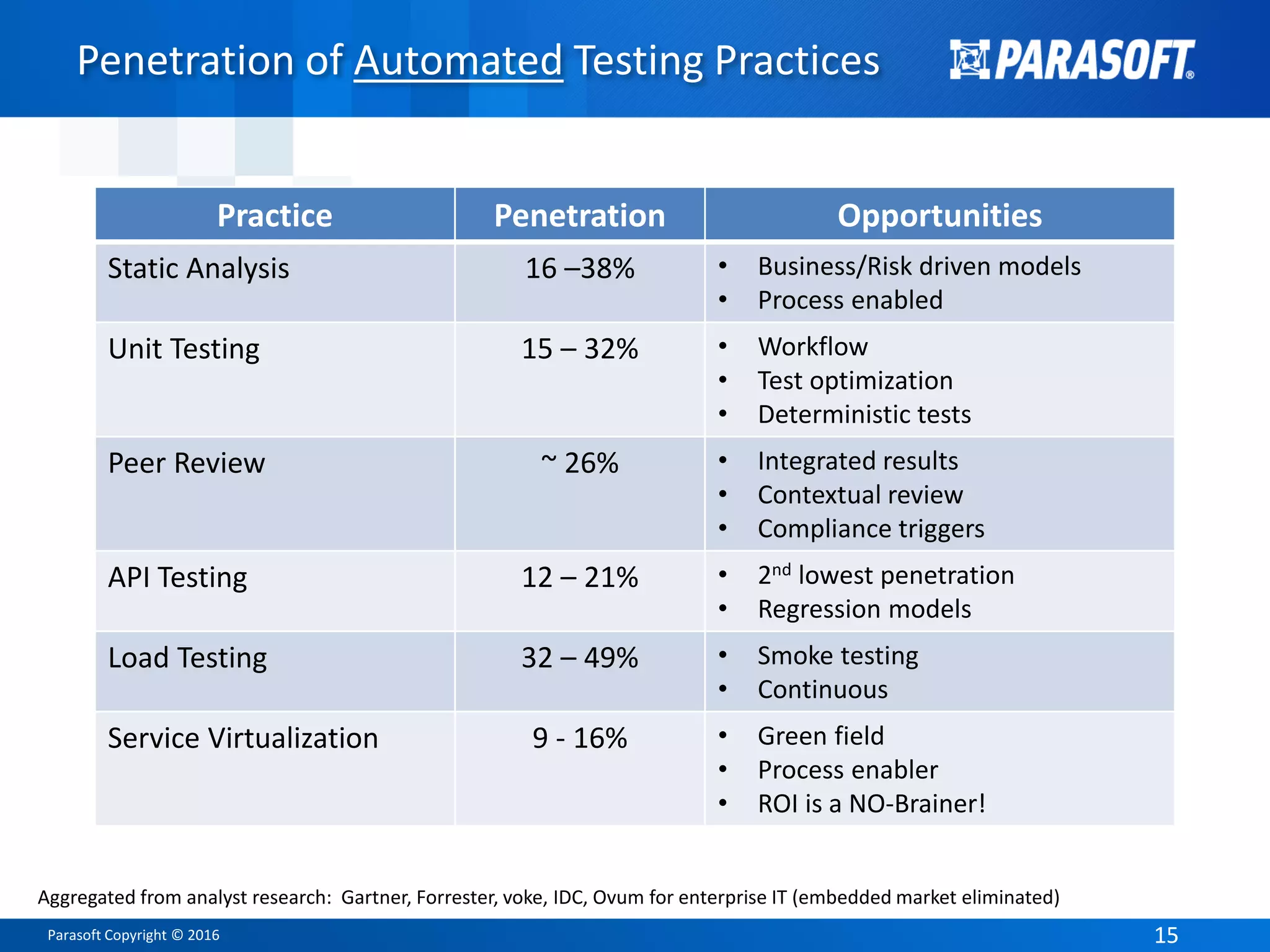 Penetration of Automated Testing Practices

PARASOFT®

| Practice | Penetration | Opportunities |
|---|---|---|
| Static Analysis | 16 –38% | • Business/Risk driven models • Process enabled |
| Unit Testing | 15 – 32% | • Workflow • Test optimization • Deterministic tests |
| Peer Review | ~ 26% | • Integrated results • Contextual review • Compliance triggers |
| API Testing | 12 – 21% | • 2$^{nd}$ lowest penetration • Regression models |
| Load Testing | 32 – 49% | • Smoke testing • Continuous |
| Service Virtualization | 9 - 16% | • Green field • Process enabler • ROI is a NO-Brainer! |

Aggregated from analyst research: Gartner, Forrester, voke, IDC, Ovum for enterprise IT (embedded market eliminated)

Parasoft Copyright © 2016

15